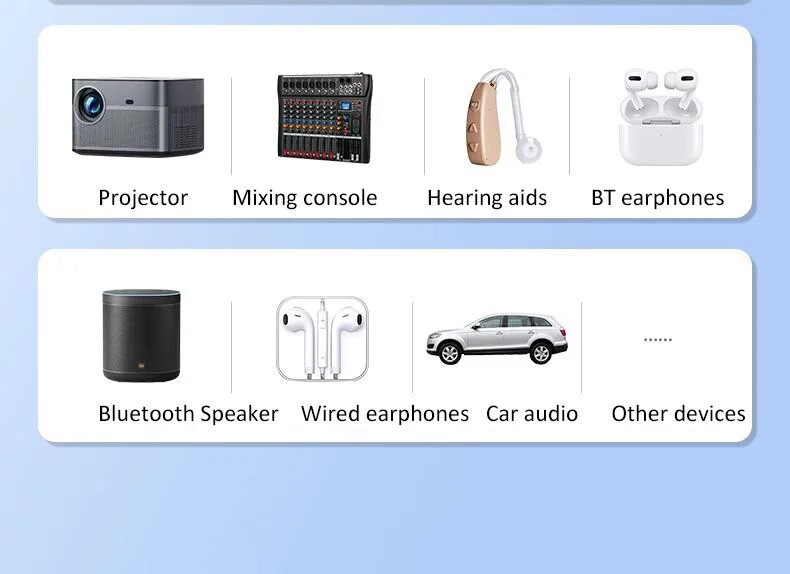 Projector
Mixing console
Hearing aids
BT earphones

Bluetooth Speaker
Wired earphones
Car audio
......
Other devices